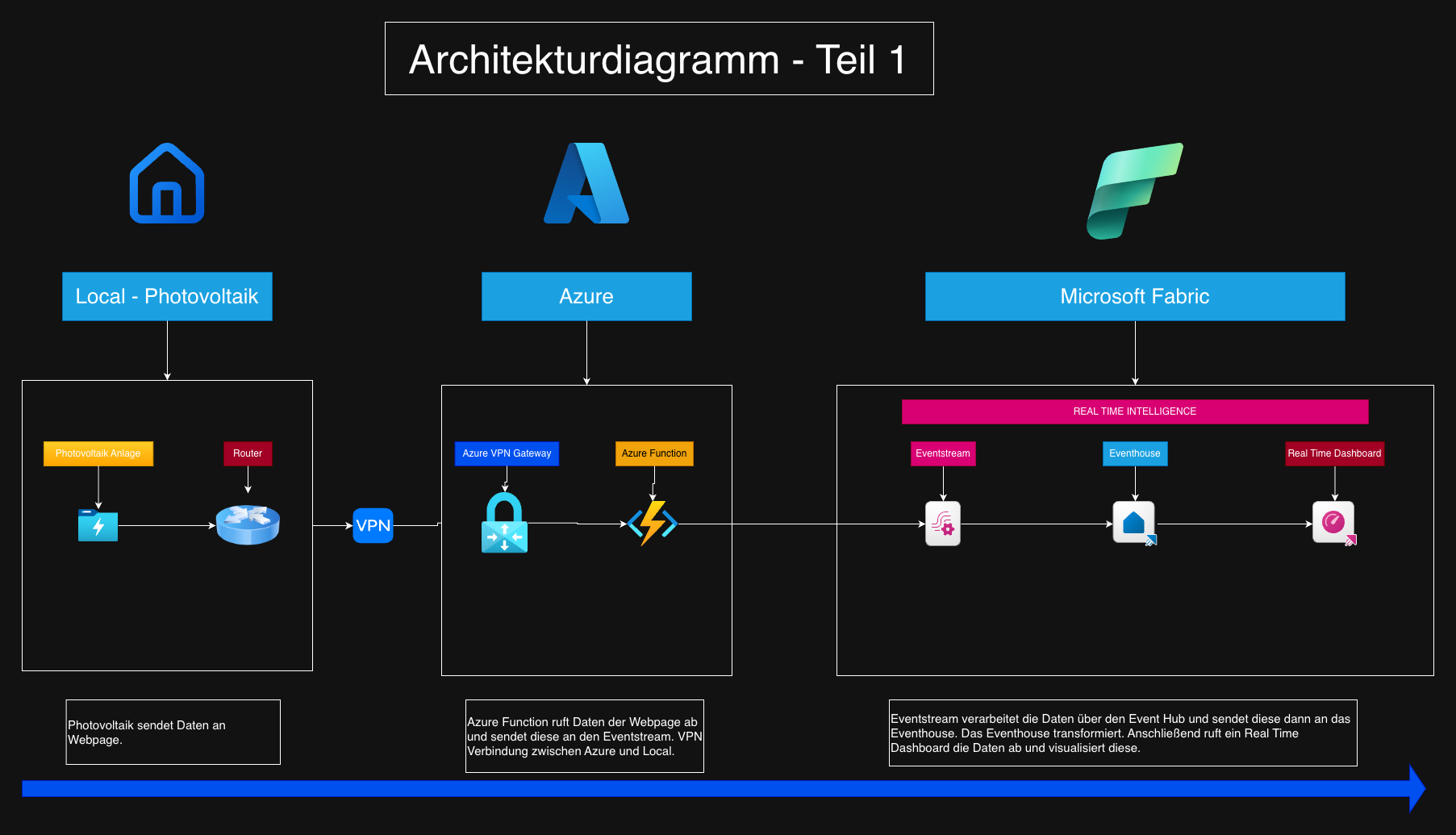 Architekturdiagramm - Teil 1

Local - Photovoltaik

Azure

Microsoft Fabric

Photovoltaik Anlage

Router

VPN

Azure VPN Gateway

Azure Function

REAL TIME INTELLIGENCE

Eventstream

Eventhouse

Real Time Dashboard

Photovoltaik sendet Daten an Webpage.

Azure Function ruft Daten der Webpage ab und sendet diese an den Eventstream. VPN Verbindung zwischen Azure und Local.

Eventstream verarbeitet die Daten über den Event Hub und sendet diese dann an das Eventhouse. Das Eventhouse transformiert. Anschließend ruft ein Real Time Dashboard die Daten ab und visualisiert diese.